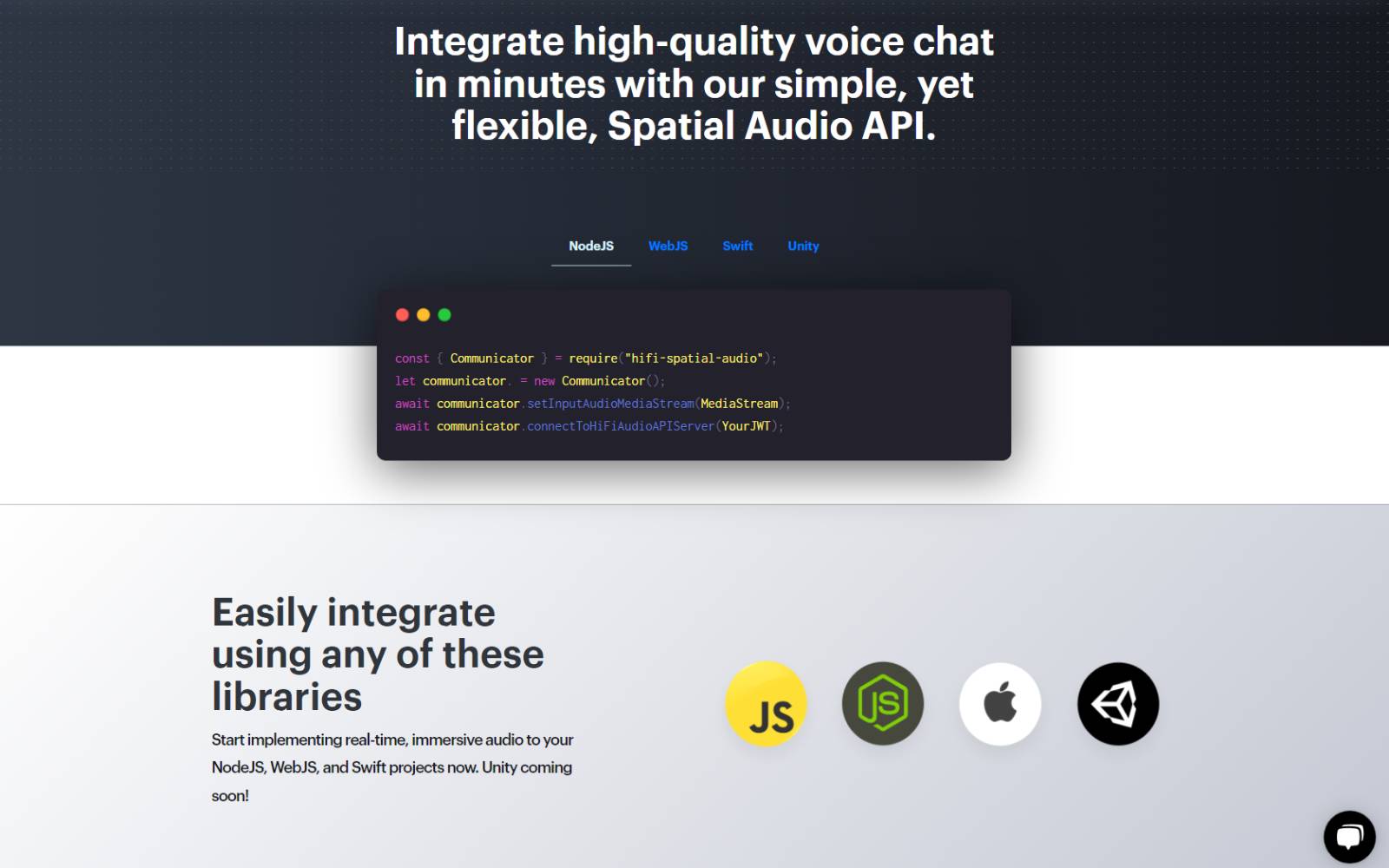 Integrate high-quality voice chat in minutes with our simple, yet flexible, Spatial Audio API.

NodeJS WebJS Swift Unity

const { Communicator } = require("hifi-spatial-audio");
let communicator = new Communicator();
await communicator.setInputAudioMediaStream(MediaStream);
await communicator.connectToHiFiAudioAPIServer(YourJWT);

Easily integrate using any of these libraries

Start implementing real-time, immersive audio to your NodeJS, WebJS, and Swift projects now. Unity coming soon!

JS

JS